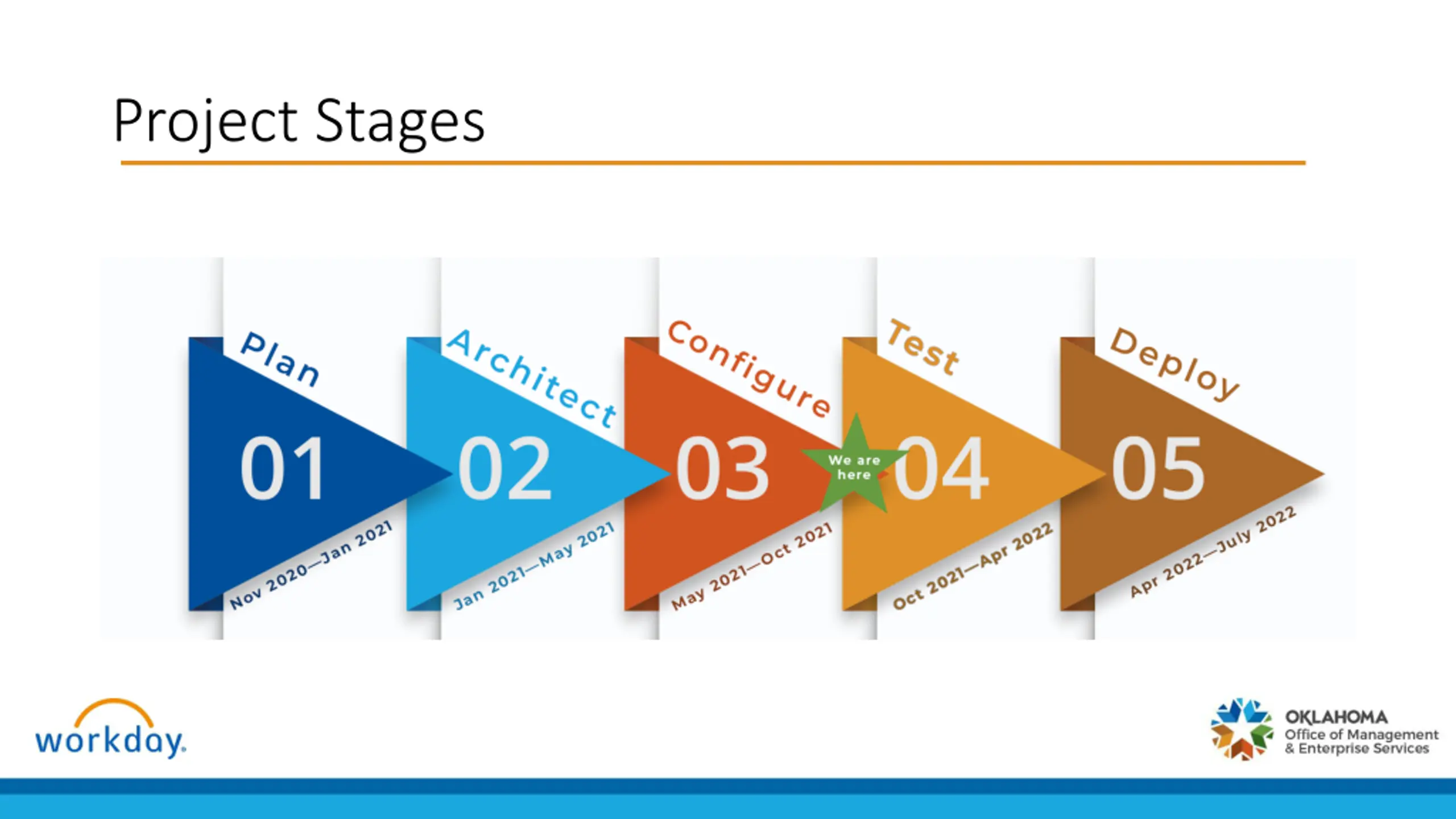 Project Stages

Plan
01
Nov 2020—Jan 2021

Architect
02
Jan 2021—May 2021

Configure
03
May 2021—Oct 2021

We are here

Test
04
Oct 2021—Apr 2022

Deploy
05
Apr 2022—July 2022

workday.

OKLAHOMA
Office of Management & Enterprise Services